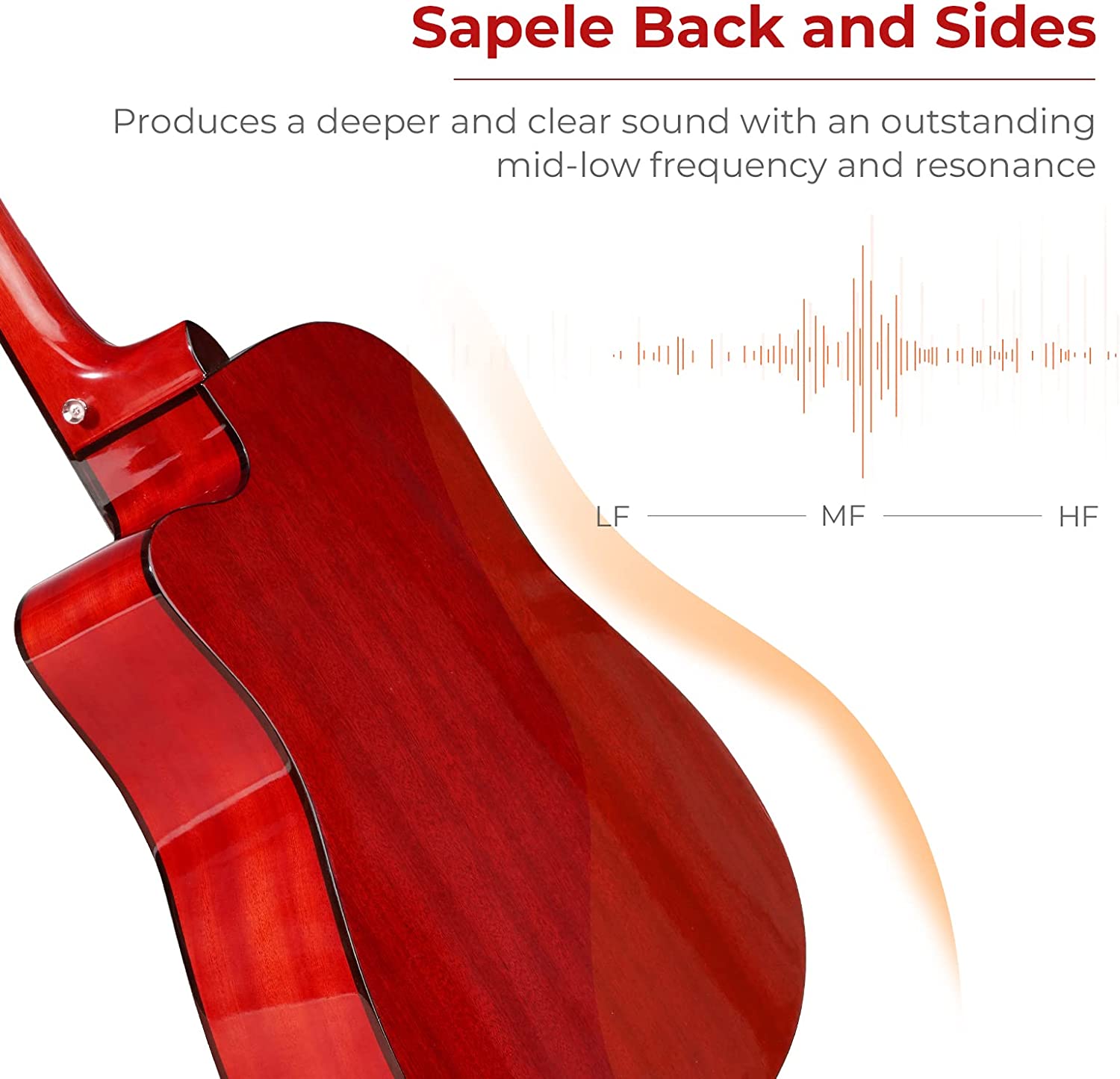 Sapele Back and Sides

Produces a deeper and clear sound with an outstanding mid-low frequency and resonance

LF MF HF